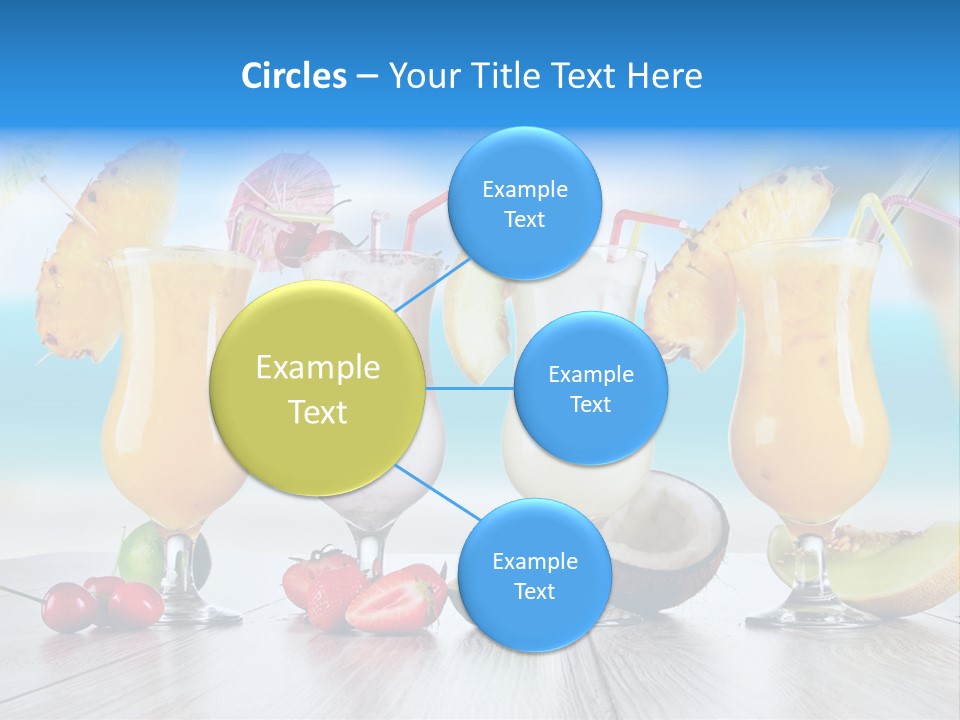 Circles – Your Title Text Here

Example Text

Example Text

Example Text

Example Text